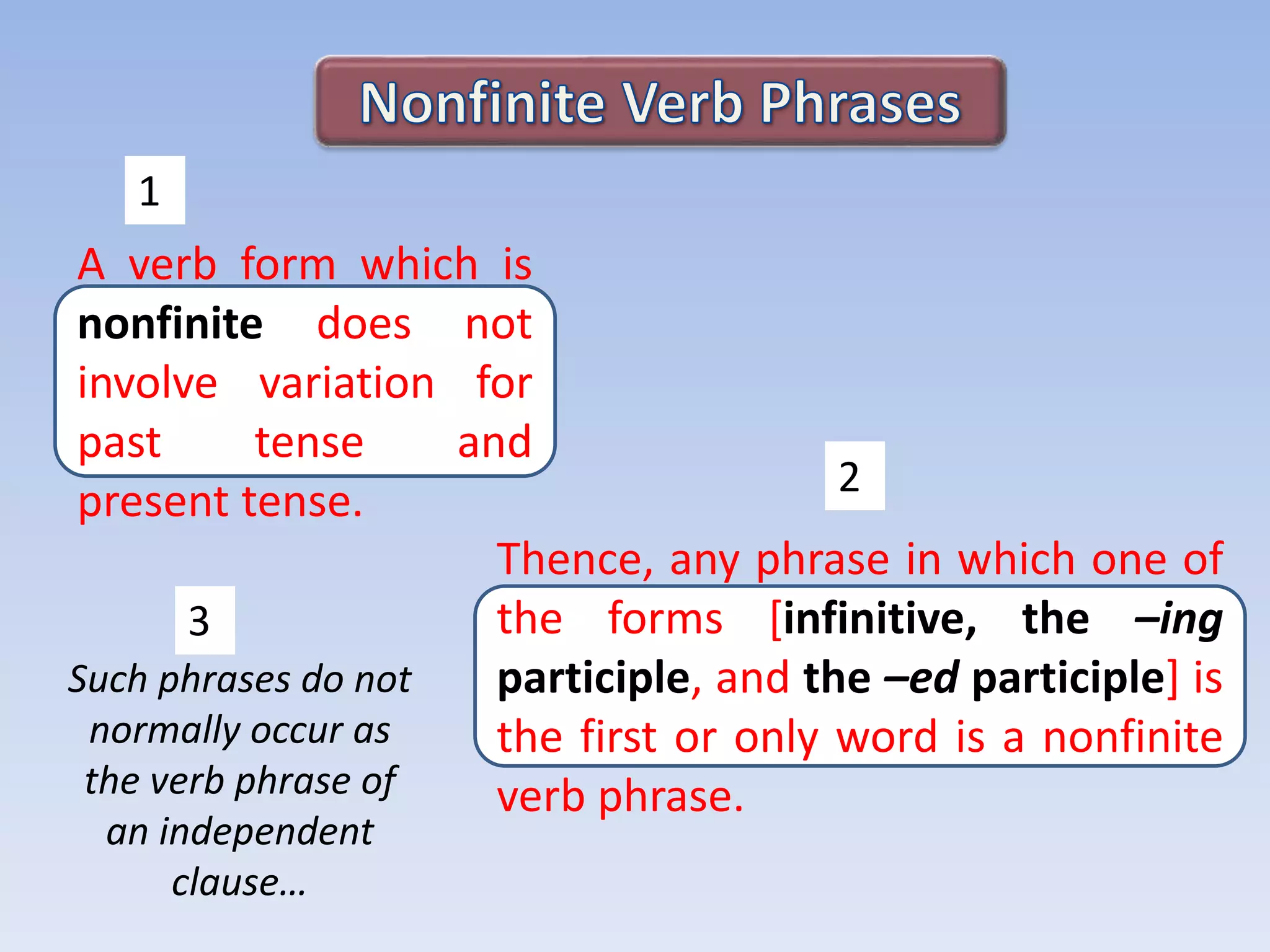 Nonfinite Verb Phrases

1

A verb form which is nonfinite does not involve variation for past tense and present tense.

2

Thence, any phrase in which one of the forms [infinitive, the –ing participle, and the –ed participle] is the first or only word is a nonfinite verb phrase.

3

Such phrases do not normally occur as the verb phrase of an independent clause…